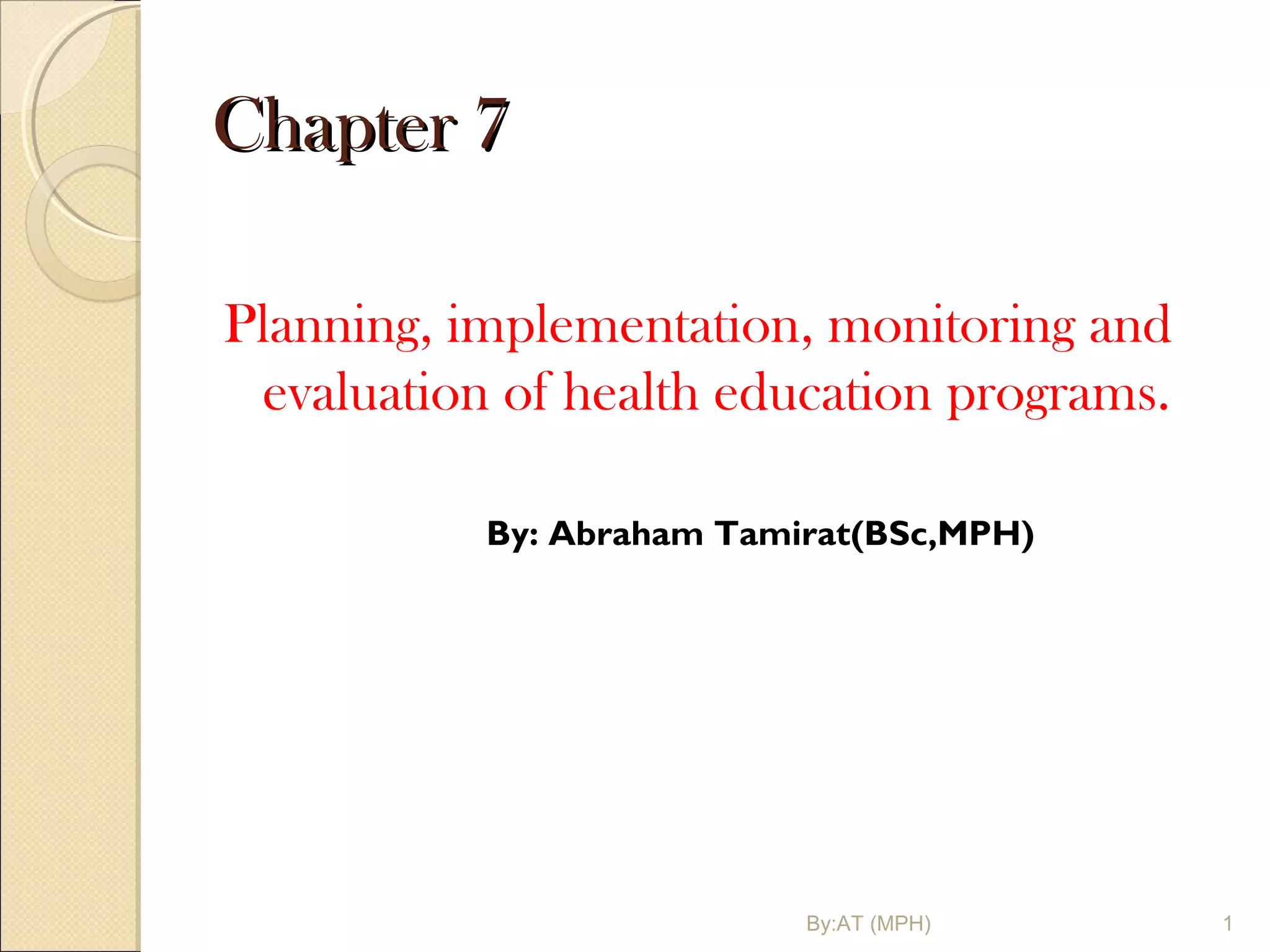 Chapter 7

Planning, implementation, monitoring and evaluation of health education programs.

By: Abraham Tamirat(BSc,MPH)

By:AT (MPH)

1